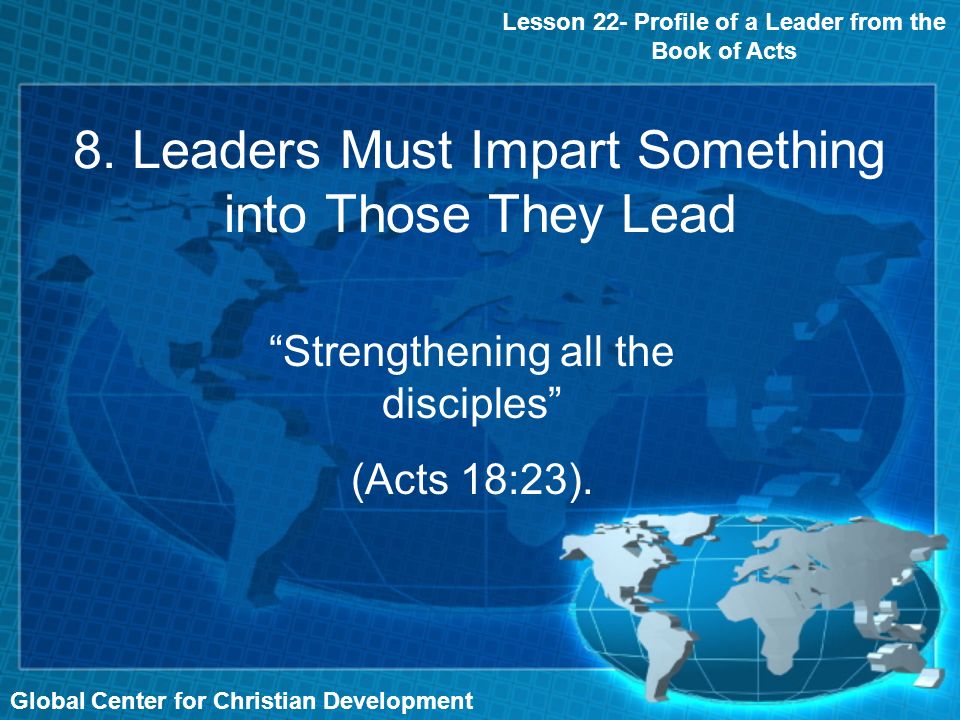 Lesson 22- Profile of a Leader from the Book of Acts

8. Leaders Must Impart Something into Those They Lead

“Strengthening all the disciples”

(Acts 18:23).

Global Center for Christian Development